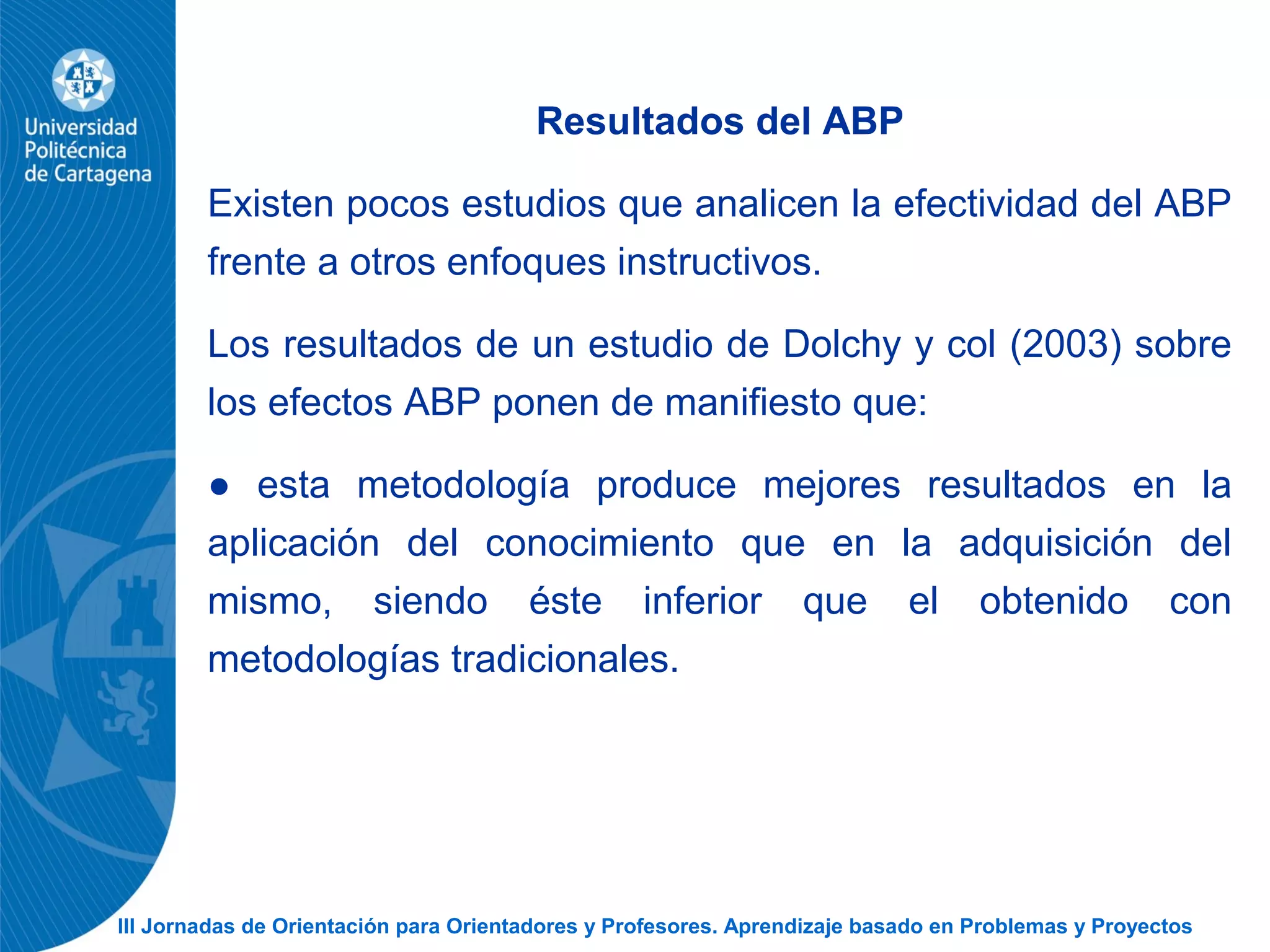 Universidad Politécnica de Cartagena

Resultados del ABP

Existen pocos estudios que analicen la efectividad del ABP frente a otros enfoques instructivos.

Los resultados de un estudio de Dolchy y col (2003) sobre los efectos ABP ponen de manifiesto que:

● esta metodología produce mejores resultados en la aplicación del conocimiento que en la adquisición del mismo, siendo éste inferior que el obtenido con metodologías tradicionales.

III Jornadas de Orientación para Orientadores y Profesores. Aprendizaje basado en Problemas y Proyectos